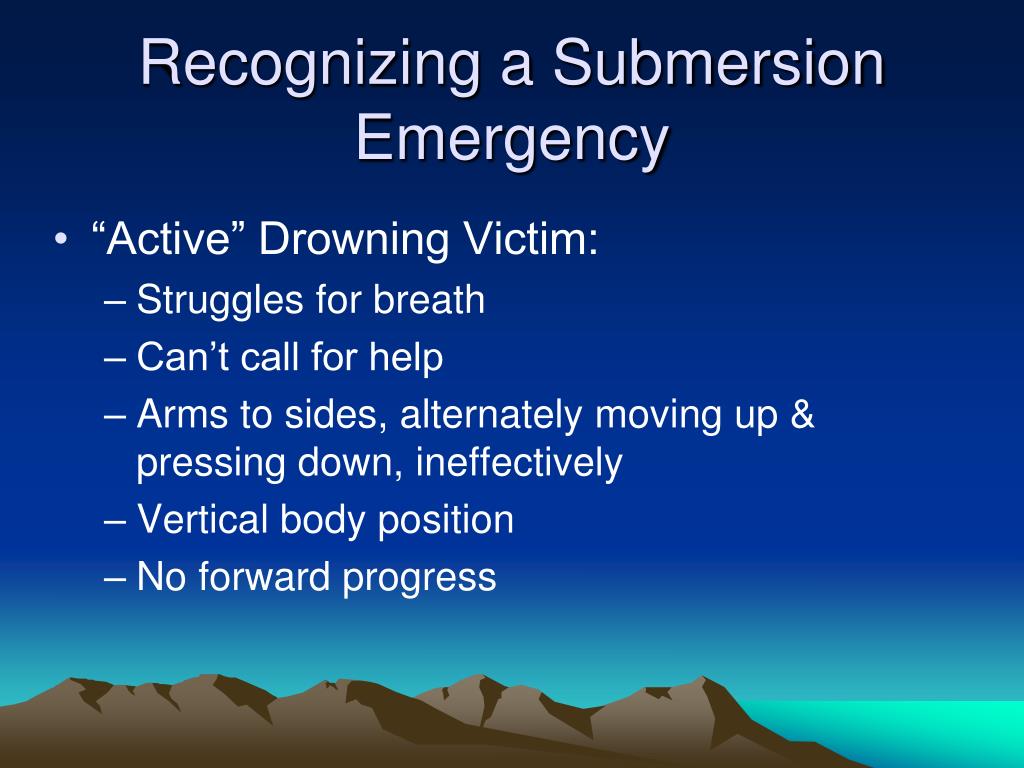 Recognizing a Submersion Emergency

• “Active” Drowning Victim:
– Struggles for breath
– Can’t call for help
– Arms to sides, alternately moving up & pressing down, ineffectively
– Vertical body position
– No forward progress